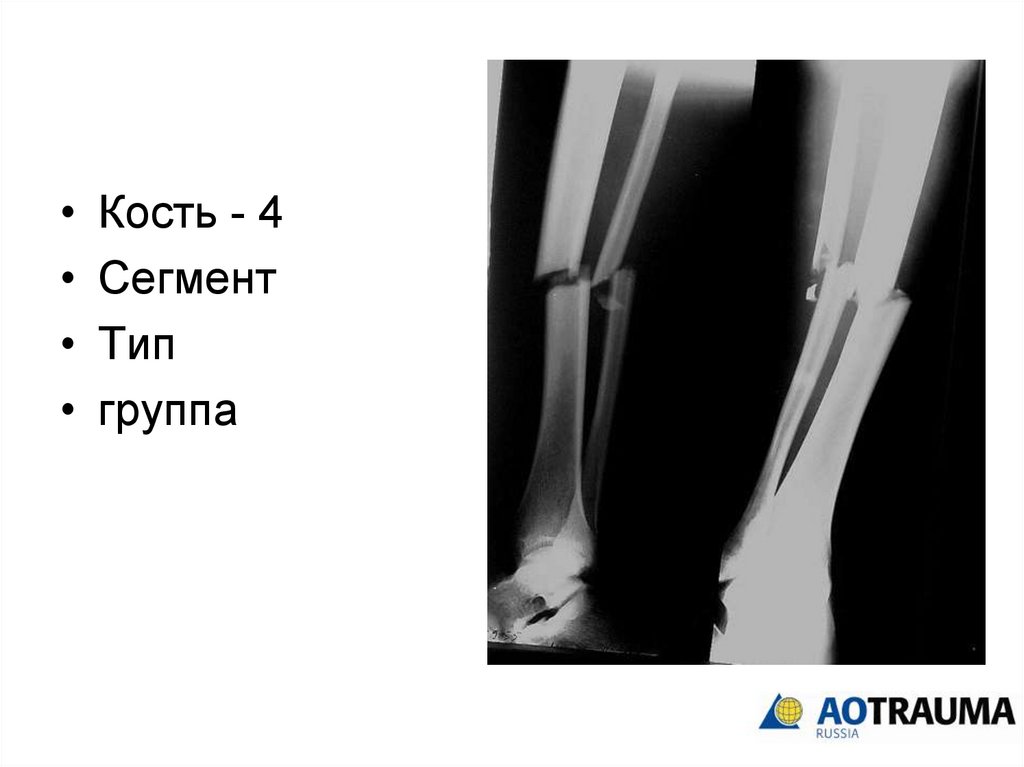 • Кость - 4
• Сегмент
• Тип
• группа

AOTRAUMA
RUSSIA